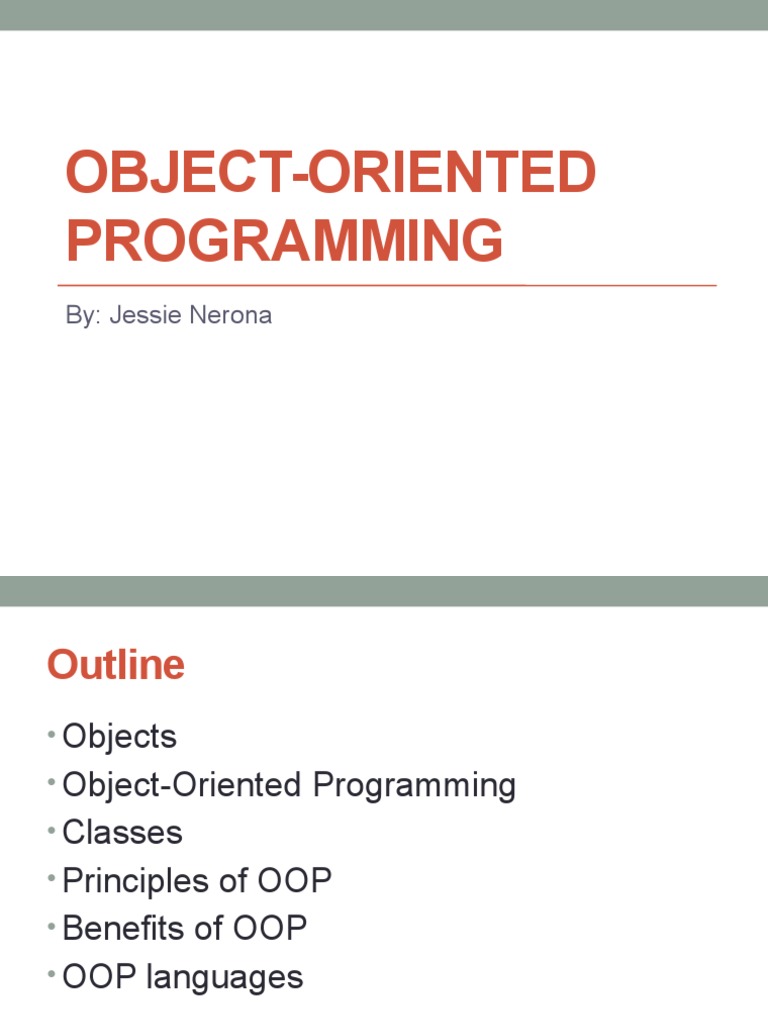 OBJECT-ORIENTED PROGRAMMING

By: Jessie Nerona

Outline

• Objects
• Object-Oriented Programming
• Classes
• Principles of OOP
• Benefits of OOP
• OOP languages